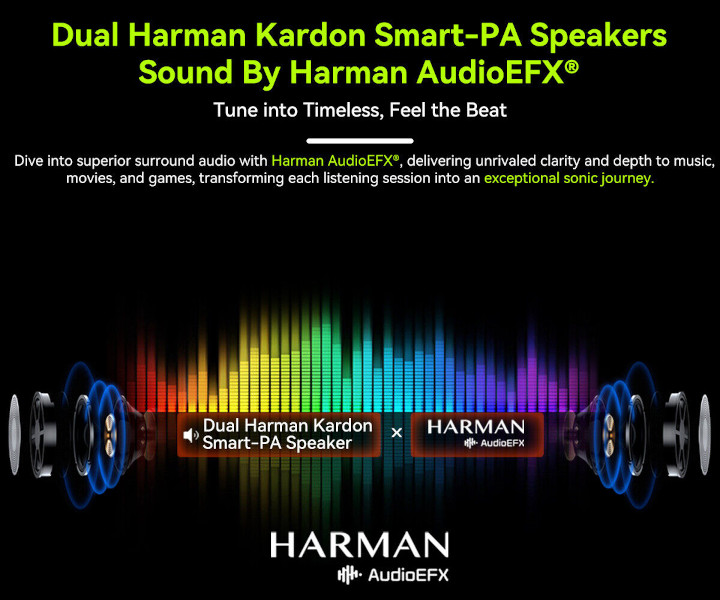 Dual Harman Kardon Smart-PA Speakers
Sound By Harman AudioEFX®

Tune into Timeless, Feel the Beat

Dive into superior surround audio with Harman AudioEFX®, delivering unrivaled clarity and depth to music, movies, and games, transforming each listening session into an exceptional sonic journey.

Dual Harman Kardon Smart-PA Speaker

×

HARMAN
AudioEFX

HARMAN
AudioEFX